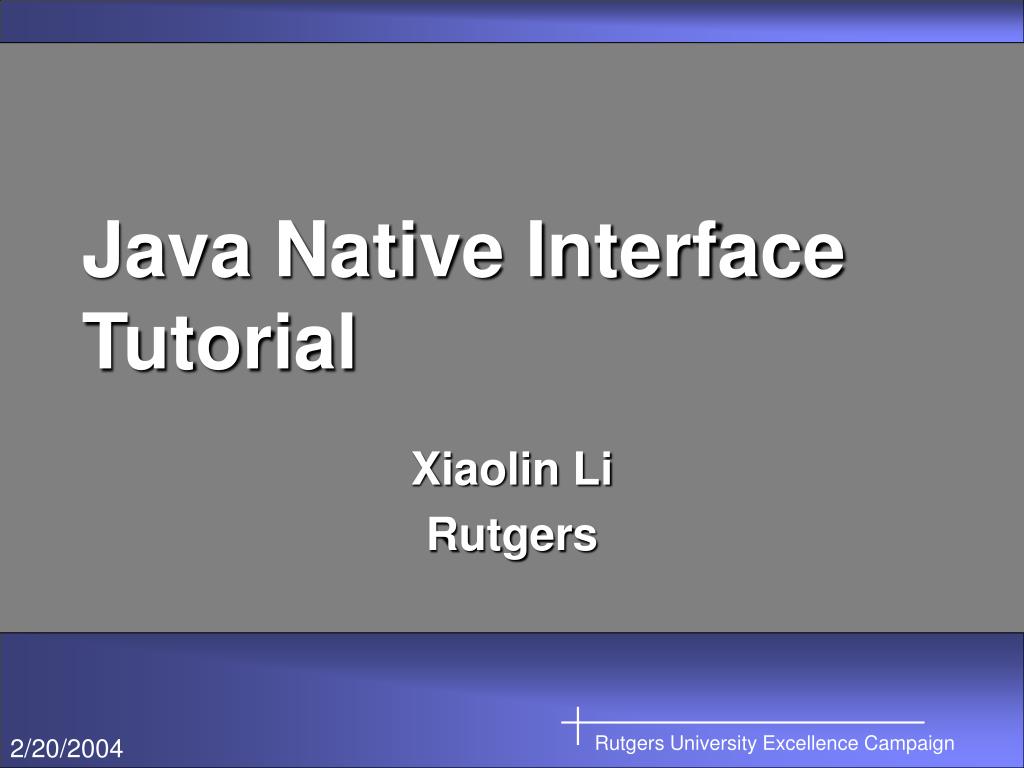 Java Native Interface Tutorial

Xiaolin Li
Rutgers

2/20/2004

Rutgers University Excellence Campaign